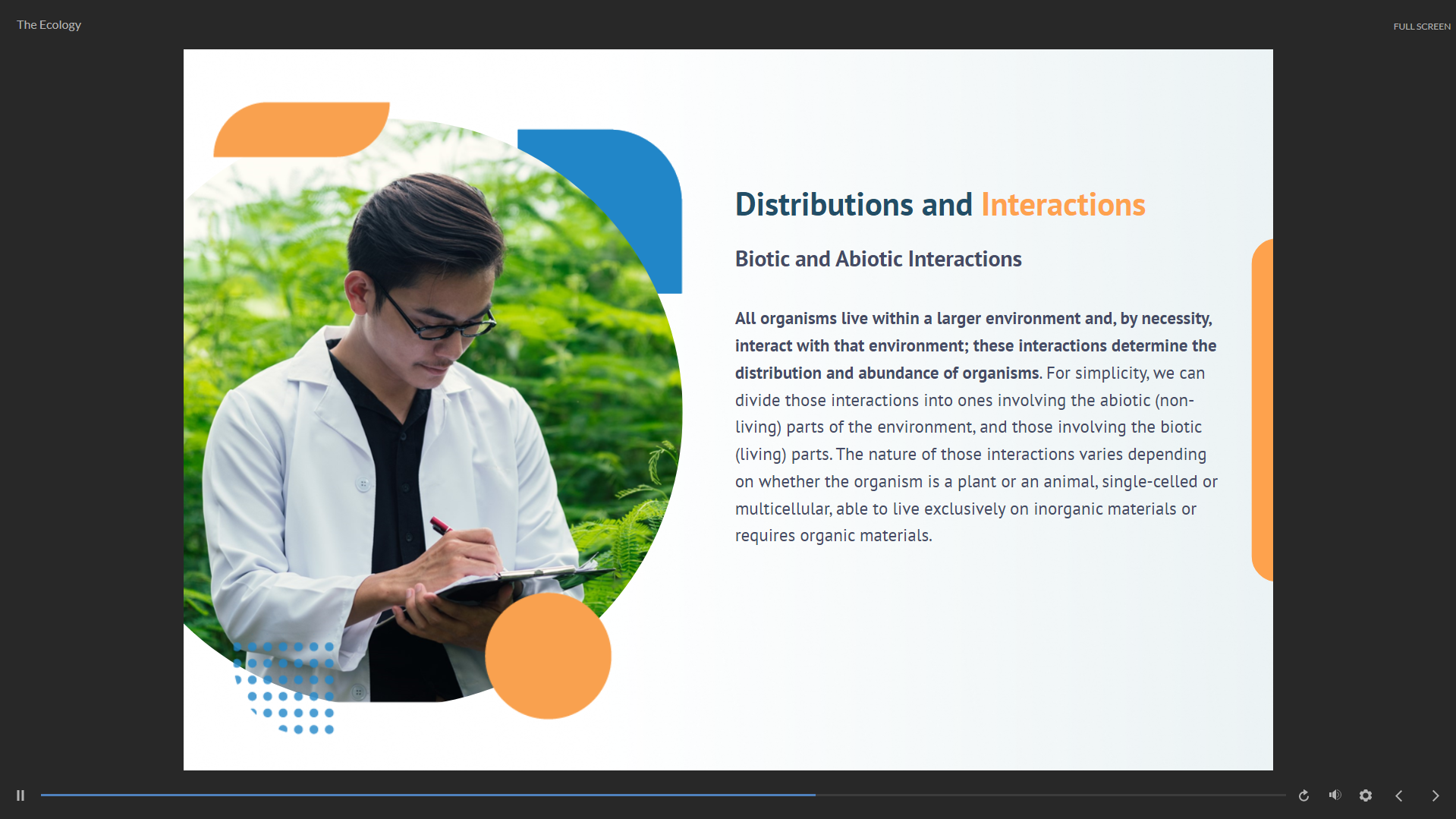 The Ecology

FULL SCREEN

Distributions and Interactions

Biotic and Abiotic Interactions

All organisms live within a larger environment and, by necessity, interact with that environment; these interactions determine the distribution and abundance of organisms. For simplicity, we can divide those interactions into ones involving the abiotic (non-living) parts of the environment, and those involving the biotic (living) parts. The nature of those interactions varies depending on whether the organism is a plant or an animal, single-celled or multicellular, able to live exclusively on inorganic materials or requires organic materials.